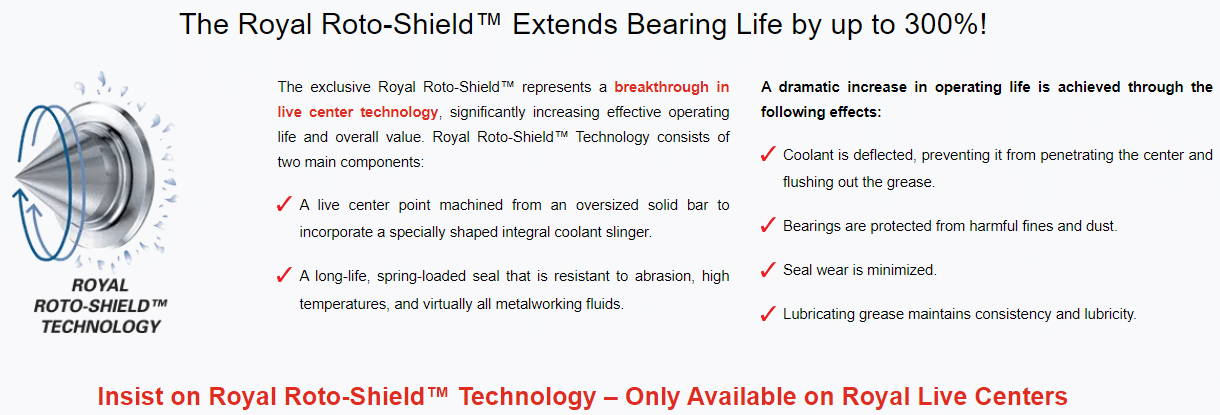 The Royal Roto-Shield™ Extends Bearing Life by up to 300%!

ROYAL ROTO-SHIELD™ TECHNOLOGY

The exclusive Royal Roto-Shield™ represents a breakthrough in live center technology, significantly increasing effective operating life and overall value. Royal Roto-Shield™ Technology consists of two main components:

✓ A live center point machined from an oversized solid bar to incorporate a specially shaped integral coolant slinger.

✓ A long-life, spring-loaded seal that is resistant to abrasion, high temperatures, and virtually all metalworking fluids.

A dramatic increase in operating life is achieved through the following effects:

✓ Coolant is deflected, preventing it from penetrating the center and flushing out the grease.

✓ Bearings are protected from harmful fines and dust.

✓ Seal wear is minimized.

✓ Lubricating grease maintains consistency and lubricity.

Insist on Royal Roto-Shield™ Technology – Only Available on Royal Live Centers